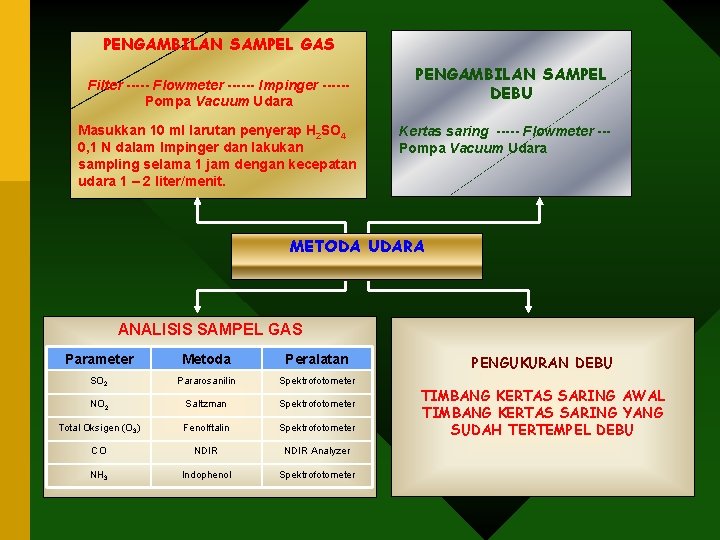 PENGAMBILAN SAMPEL GAS

Filter ----- Flowmeter ------ Impinger ------ Pompa Vacuum Udara

Masukkan 10 ml larutan penyerap $H_2SO_4$ 0,1 N dalam Impinger dan lakukan sampling selama 1 jam dengan kecepatan udara 1 – 2 liter/menit.

PENGAMBILAN SAMPEL DEBU

Kertas saring ----- Flowmeter --- Pompa Vacuum Udara

METODA UDARA

ANALISIS SAMPEL GAS

| Parameter | Metoda | Peralatan |
|---|---|---|
| $SO_2$ | Pararosanilin | Spektrofotometer |
| $NO_2$ | Saltzman | Spektrofotometer |
| Total Oksigen ($O_3$) | Fenolftalin | Spektrofotometer |
| CO | NDIR | NDIR Analyzer |
| $NH_3$ | Indophenol | Spektrofotometer |

PENGUKURAN DEBU

TIMBANG KERTAS SARING AWAL
TIMBANG KERTAS SARING YANG SUDAH TERTEMPEL DEBU